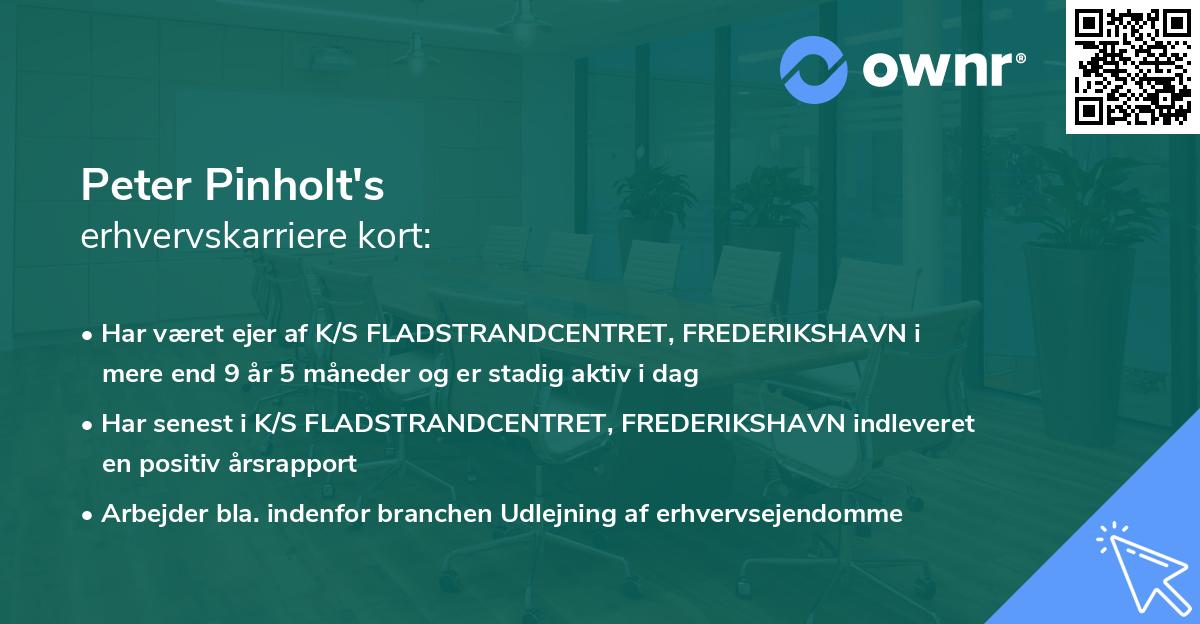 ownr®

Peter Pinholt's
erhvervskarriere kort:

• Har været ejer af K/S FLADSTRANDCENTRET, FREDERIKSHAVN i mere end 9 år 5 måneder og er stadig aktiv i dag

• Har senest i K/S FLADSTRANDCENTRET, FREDERIKSHAVN indleveret en positiv årsrapport

• Arbejder bla. indenfor branchen Udlejning af erhvervsejendomme